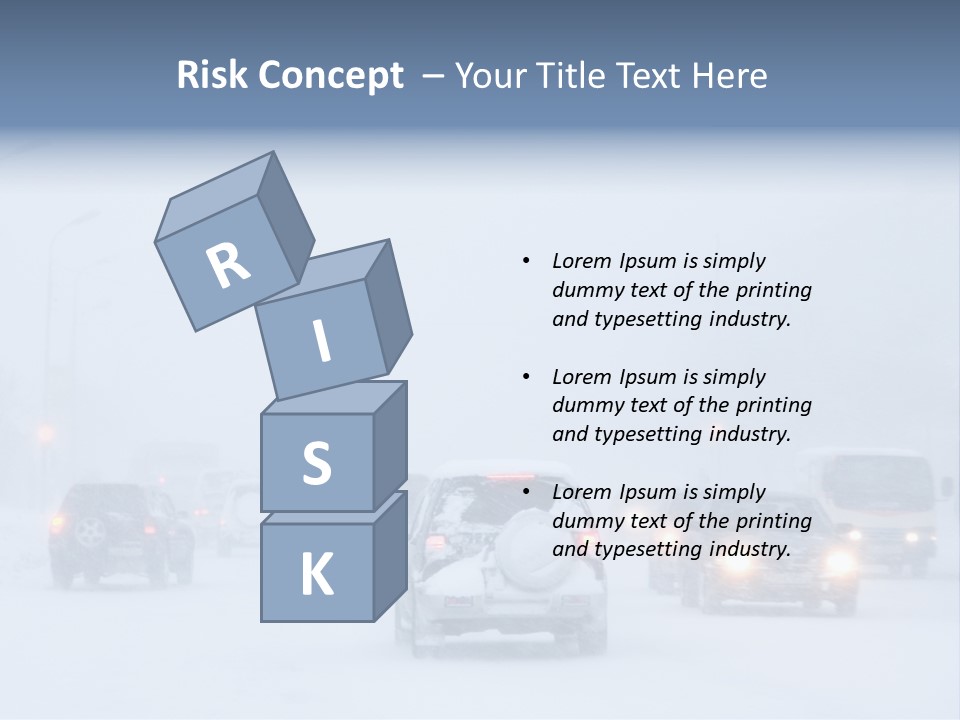 Risk Concept – Your Title Text Here

R
I
S
K

• Lorem Ipsum is simply dummy text of the printing and typesetting industry.

• Lorem Ipsum is simply dummy text of the printing and typesetting industry.

• Lorem Ipsum is simply dummy text of the printing and typesetting industry.